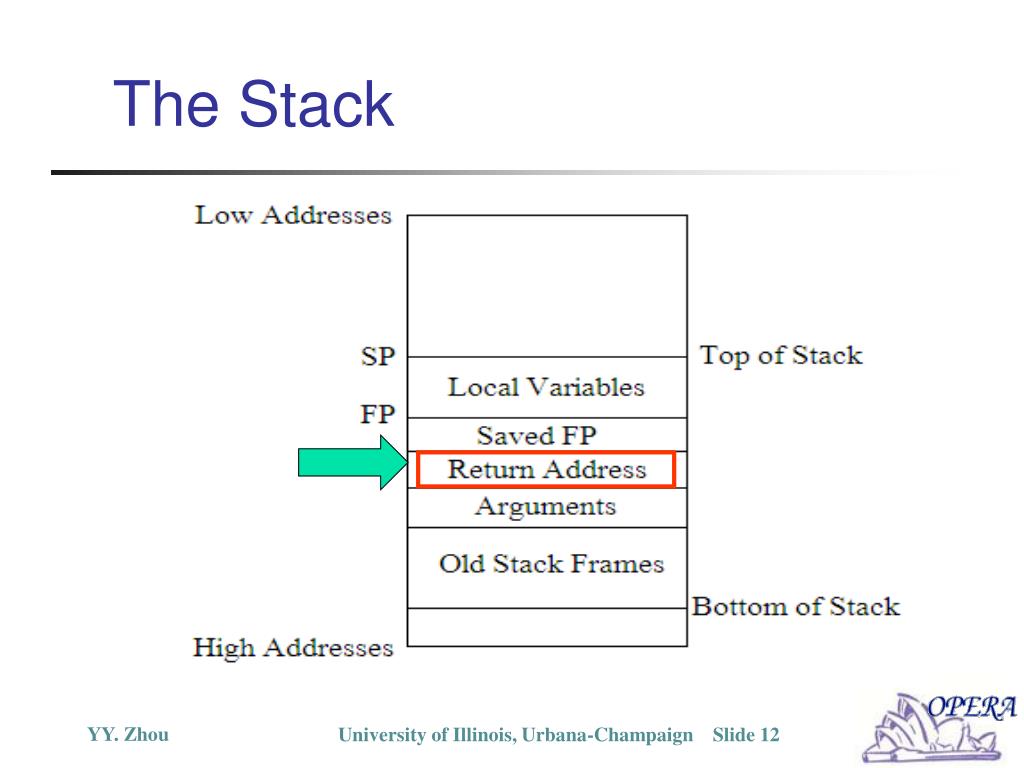 The Stack

Low Addresses

SP

Top of Stack

Local Variables

FP

Saved FP

Return Address

Arguments

Old Stack Frames

Bottom of Stack

High Addresses

YY. Zhou

University of Illinois, Urbana-Champaign

Slide 12

OPERA